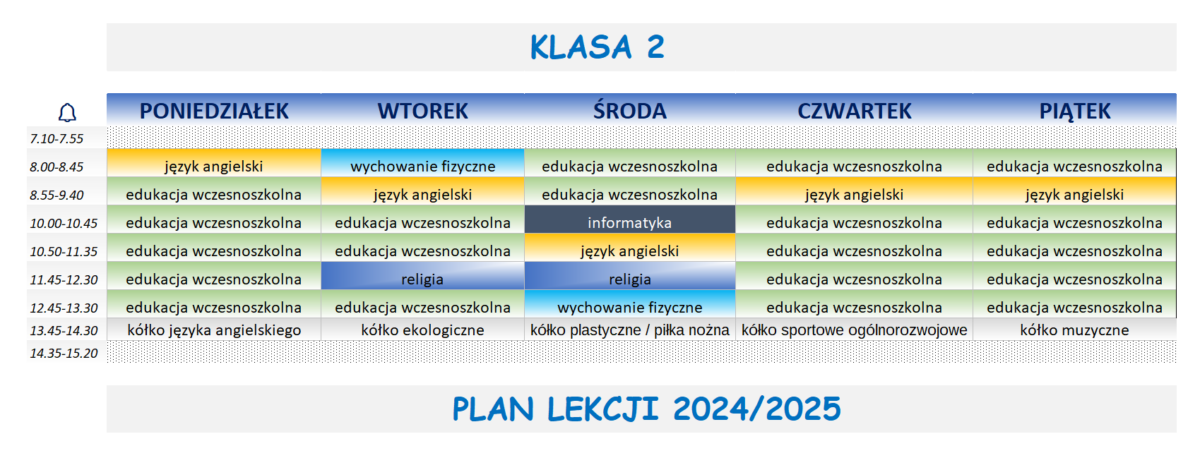 KLASA 2

| | PONIEDZIAŁEK | WTOREK | ŚRODA | CZWARTEK | PIĄTEK |
|---|---|---|---|---|---|
| 7.10-7.55 | | | | | |
| 8.00-8.45 | język angielski | wychowanie fizyczne | edukacja wczesnoszkolna | edukacja wczesnoszkolna | edukacja wczesnoszkolna |
| 8.55-9.40 | edukacja wczesnoszkolna | język angielski | edukacja wczesnoszkolna | język angielski | język angielski |
| 10.00-10.45 | edukacja wczesnoszkolna | edukacja wczesnoszkolna | informatyka | edukacja wczesnoszkolna | edukacja wczesnoszkolna |
| 10.50-11.35 | edukacja wczesnoszkolna | edukacja wczesnoszkolna | język angielski | edukacja wczesnoszkolna | edukacja wczesnoszkolna |
| 11.45-12.30 | edukacja wczesnoszkolna | religia | religia | edukacja wczesnoszkolna | edukacja wczesnoszkolna |
| 12.45-13.30 | edukacja wczesnoszkolna | edukacja wczesnoszkolna | wychowanie fizyczne | edukacja wczesnoszkolna | edukacja wczesnoszkolna |
| 13.45-14.30 | kółko języka angielskiego | kółko ekologiczne | kółko plastyczne / piłka nożna | kółko sportowe ogólnorozwojowe | kółko muzyczne |
| 14.35-15.20 | | | | | |

PLAN LEKCJI 2024/2025